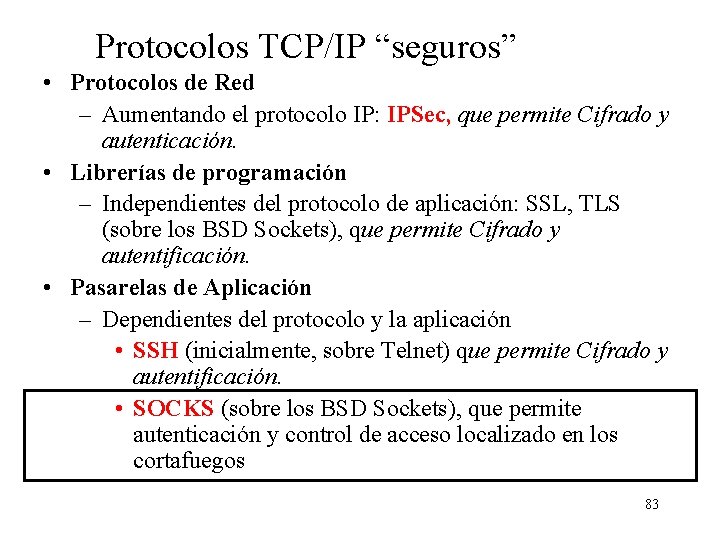 Protocolos TCP/IP “seguros”

• Protocolos de Red
  – Aumentando el protocolo IP: IPSec, que permite Cifrado y autenticación.
• Librerías de programación
  – Independientes del protocolo de aplicación: SSL, TLS (sobre los BSD Sockets), que permite Cifrado y autentificación.
• Pasarelas de Aplicación
  – Dependientes del protocolo y la aplicación
    • SSH (inicialmente, sobre Telnet) que permite Cifrado y autentificación.
    • SOCKS (sobre los BSD Sockets), que permite autenticación y control de acceso localizado en los cortafuegos

83